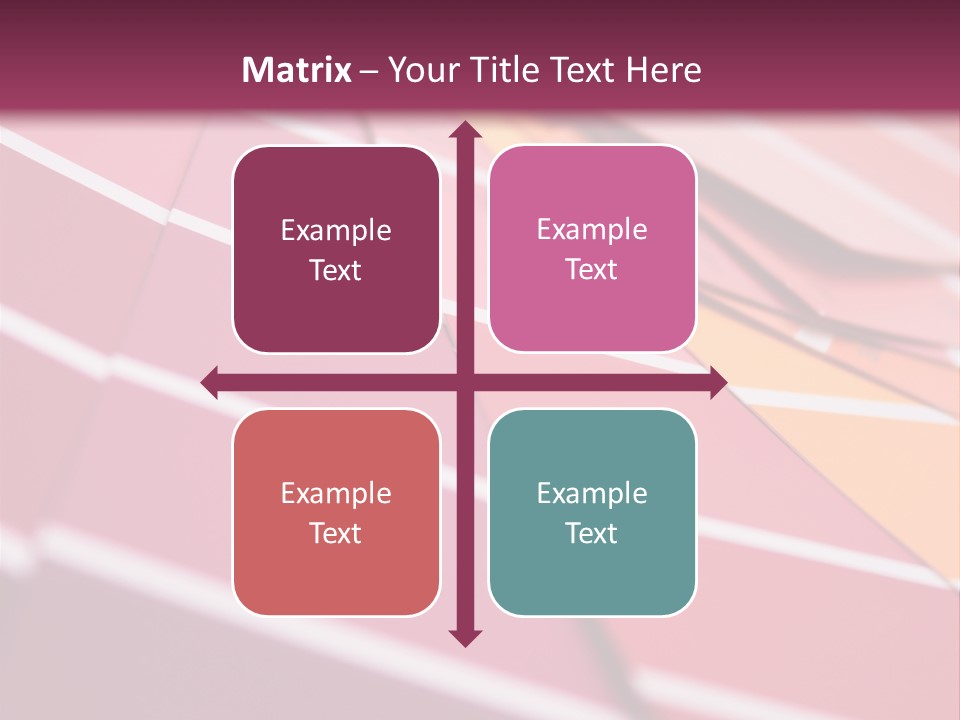 Matrix – Your Title Text Here

Example Text

Example Text

Example Text

Example Text